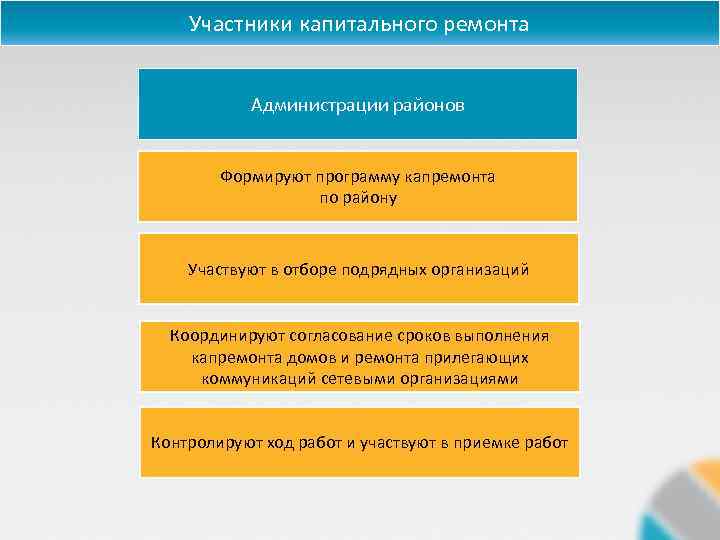 Участники капитального ремонта

Администрации районов

Формируют программу капремонта по району

Участвуют в отборе подрядных организаций

Координируют согласование сроков выполнения капремонта домов и ремонта прилегающих коммуникаций сетевыми организациями

Контролируют ход работ и участвуют в приемке работ